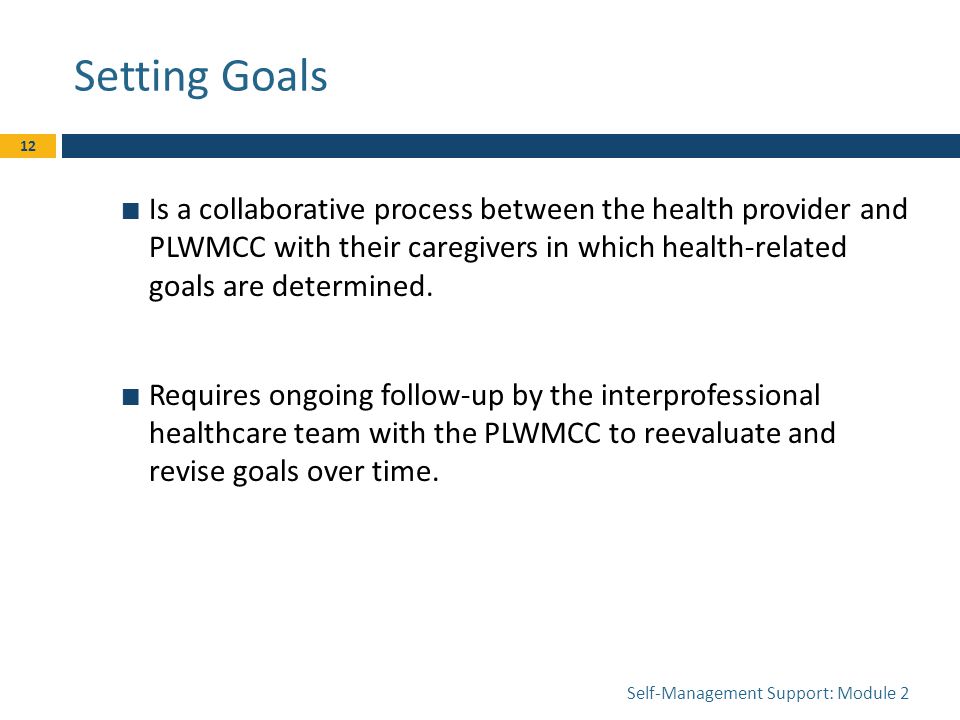 Setting Goals

12

■ Is a collaborative process between the health provider and PLWMCC with their caregivers in which health-related goals are determined.

■ Requires ongoing follow-up by the interprofessional healthcare team with the PLWMCC to reevaluate and revise goals over time.

Self-Management Support: Module 2